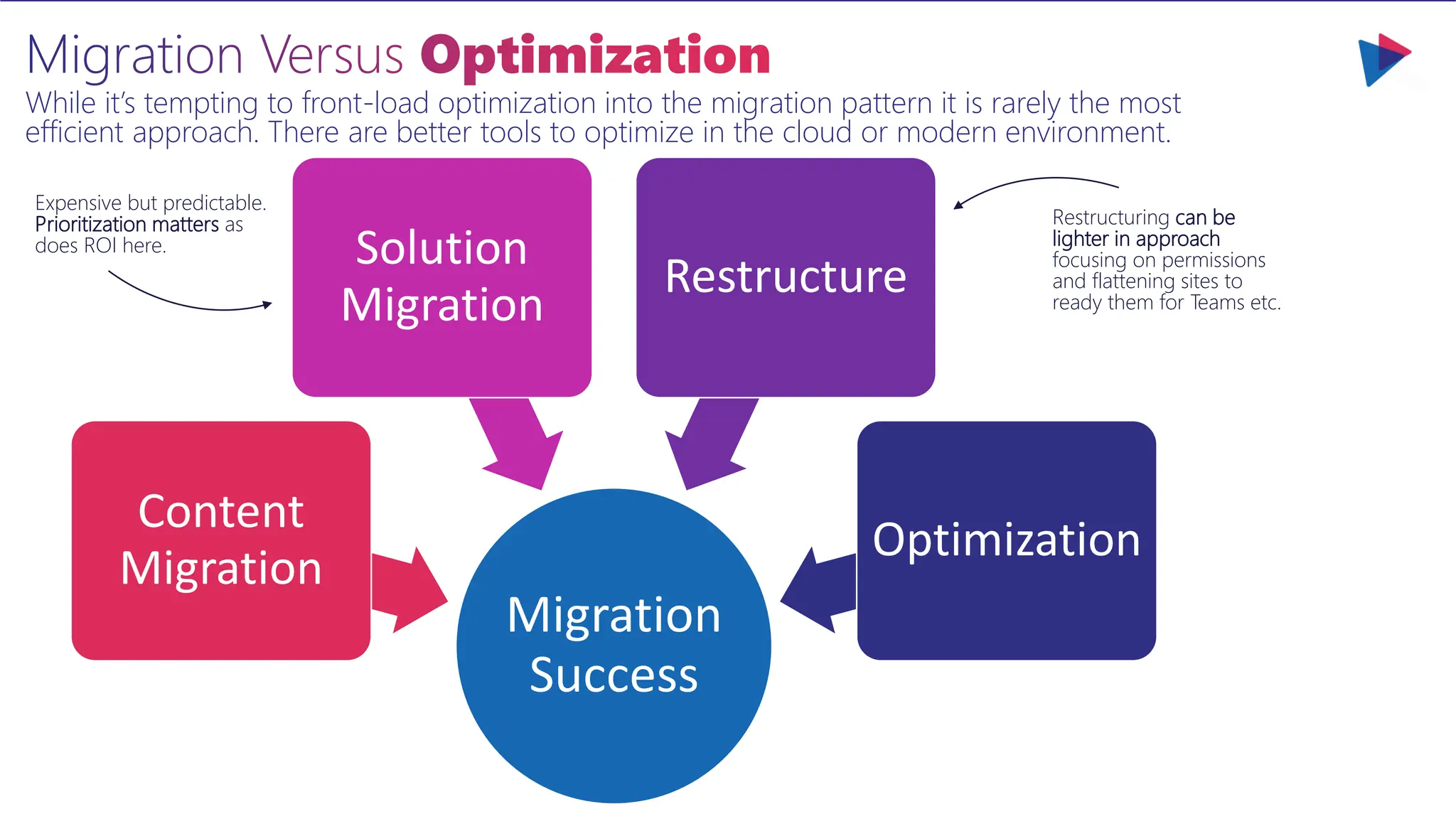 Migration Versus Optimization

While it's tempting to front-load optimization into the migration pattern it is rarely the most efficient approach. There are better tools to optimize in the cloud or modern environment.

Expensive but predictable. Prioritization matters as does ROI here.

Solution Migration

Restructure

Restructuring can be lighter in approach focusing on permissions and flattening sites to ready them for Teams etc.

Content Migration

Optimization

Migration Success